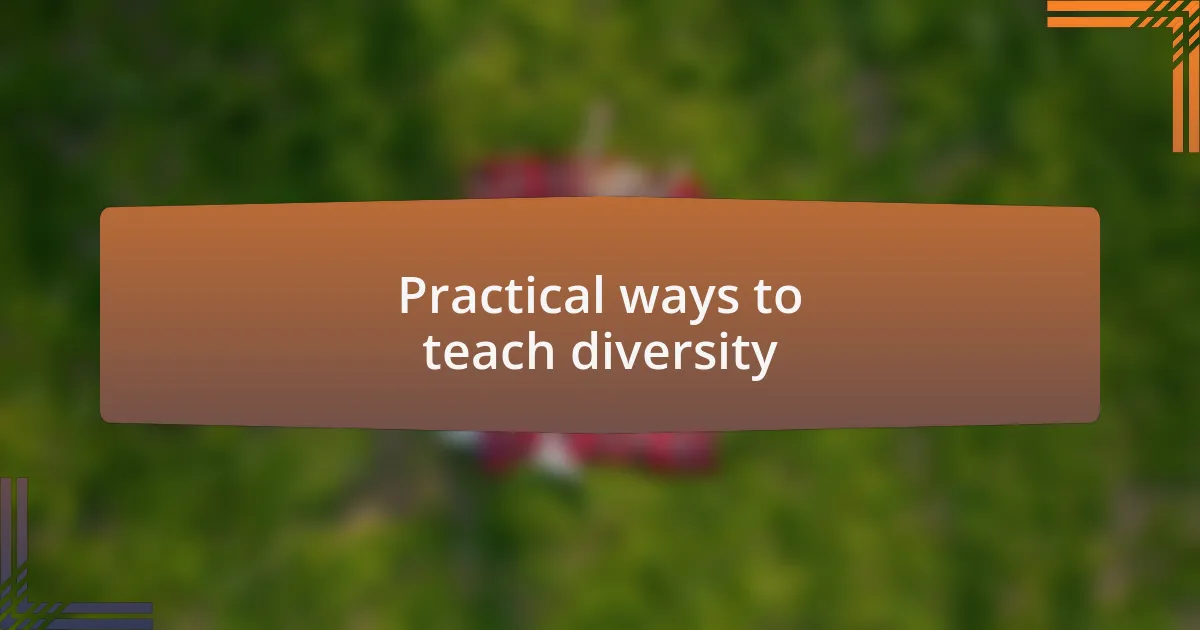 Practical ways to teach diversity